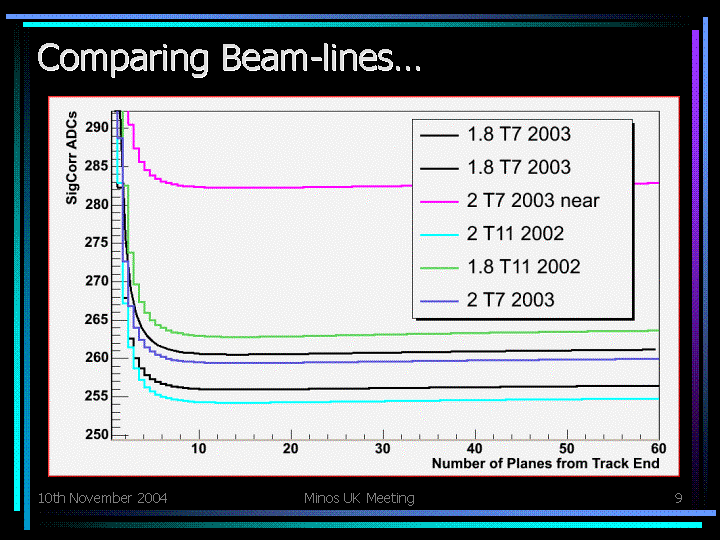 Comparing Beam-lines…

SigCorr ADCs

290
285
280
275
270
265
260
255
250

1.8 T7 2003
1.8 T7 2003
2 T7 2003 near
2 T11 2002
1.8 T11 2002
2 T7 2003

10
20
30
40
50
60

Number of Planes from Track End

10th November 2004
Minos UK Meeting
9